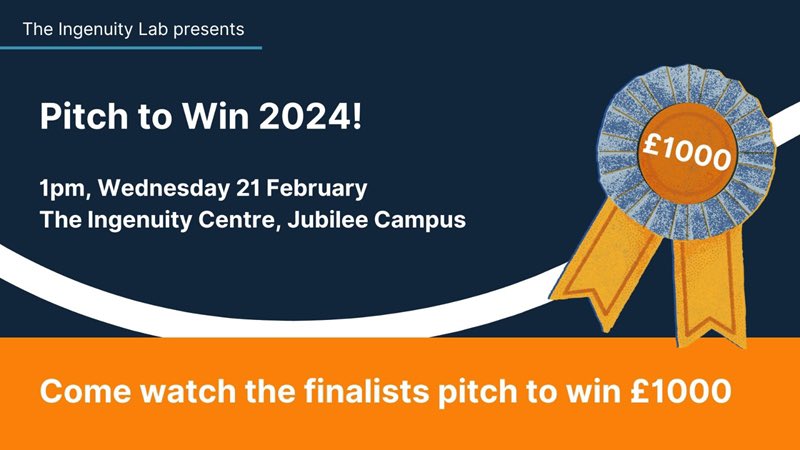 The Ingenuity Lab presents

Pitch to Win 2024!

1pm, Wednesday 21 February
The Ingenuity Centre, Jubilee Campus

£1000

Come watch the finalists pitch to win £1000